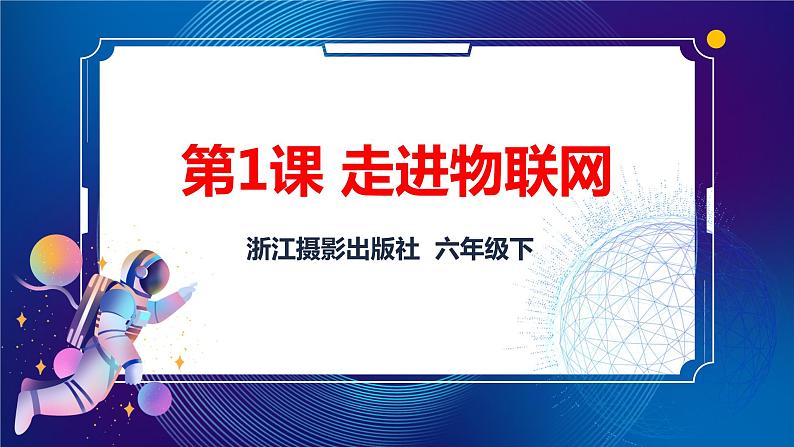 第1课 走进物联网

浙江摄影出版社 六年级下